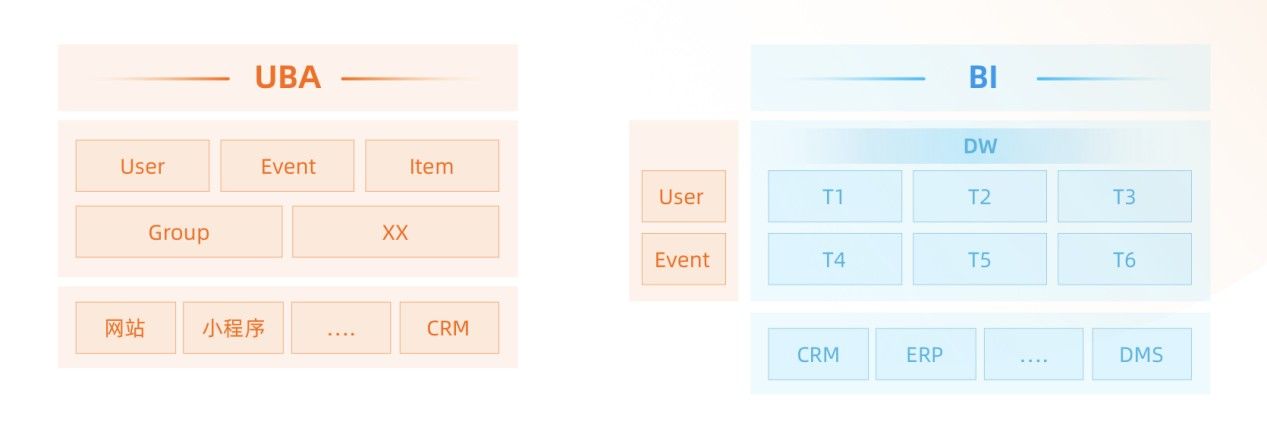 UBA

User
Event
Item
Group
XX

网站
小程序
....
CRM

BI

User
Event

DW

T1
T2
T3
T4
T5
T6

CRM
ERP
....
DMS